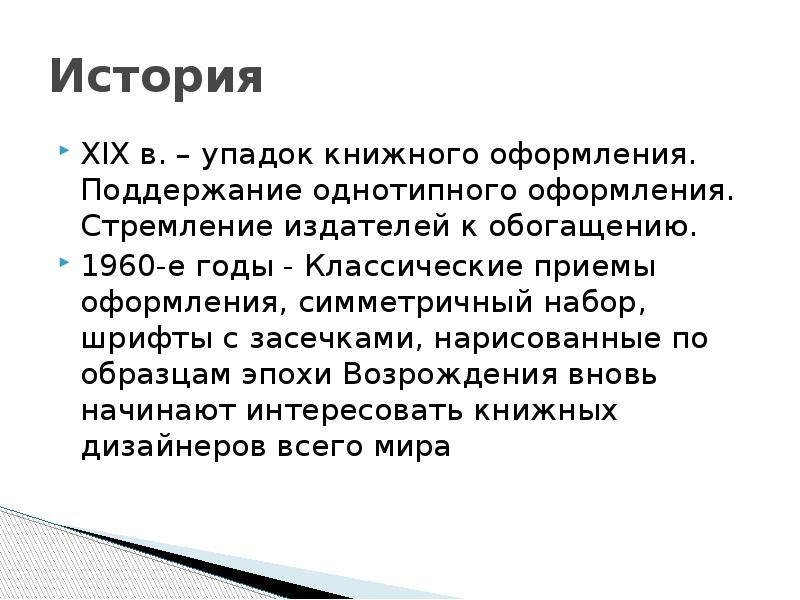 История

XIX в. – упадок книжного оформления. Поддержание однотипного оформления. Стремление издателей к обогащению.

1960-е годы - Классические приемы оформления, симметричный набор, шрифты с засечками, нарисованные по образцам эпохи Возрождения вновь начинают интересовать книжных дизайнеров всего мира